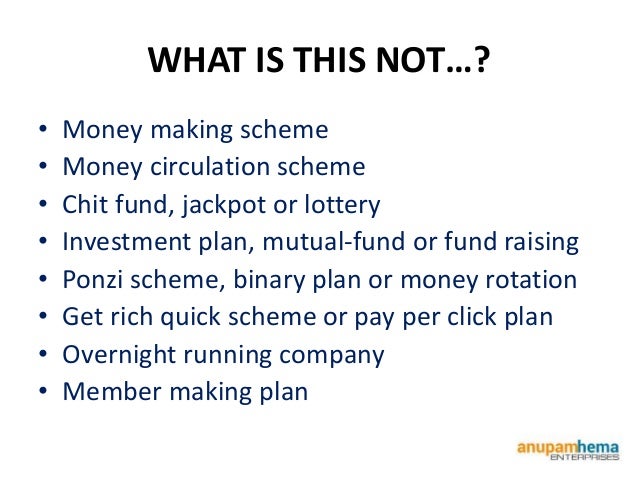 WHAT IS THIS NOT…?

• Money making scheme
• Money circulation scheme
• Chit fund, jackpot or lottery
• Investment plan, mutual-fund or fund raising
• Ponzi scheme, binary plan or money rotation
• Get rich quick scheme or pay per click plan
• Overnight running company
• Member making plan

anupamhema
ENTERPRISES